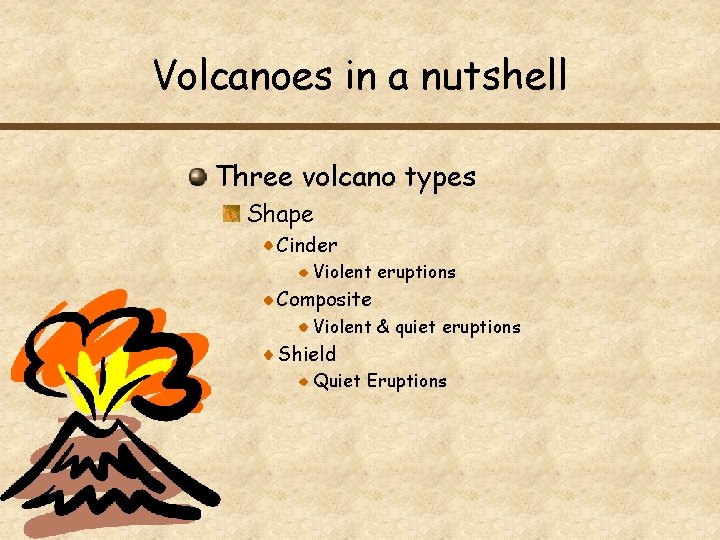 Volcanoes in a nutshell

Three volcano types
Shape
Cinder
Violent eruptions
Composite
Violent & quiet eruptions
Shield
Quiet Eruptions